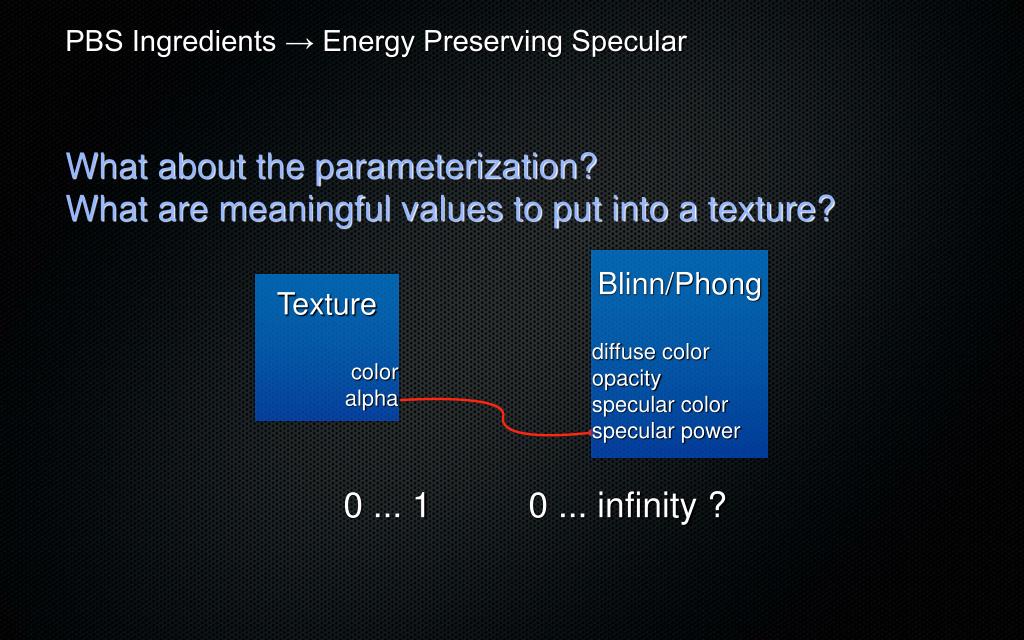 PBS Ingredients → Energy Preserving Specular

What about the parameterization?
What are meaningful values to put into a texture?

Texture

color
alpha

Blinn/Phong

diffuse color
opacity
specular color
specular power

0 ... 1

0 ... infinity ?